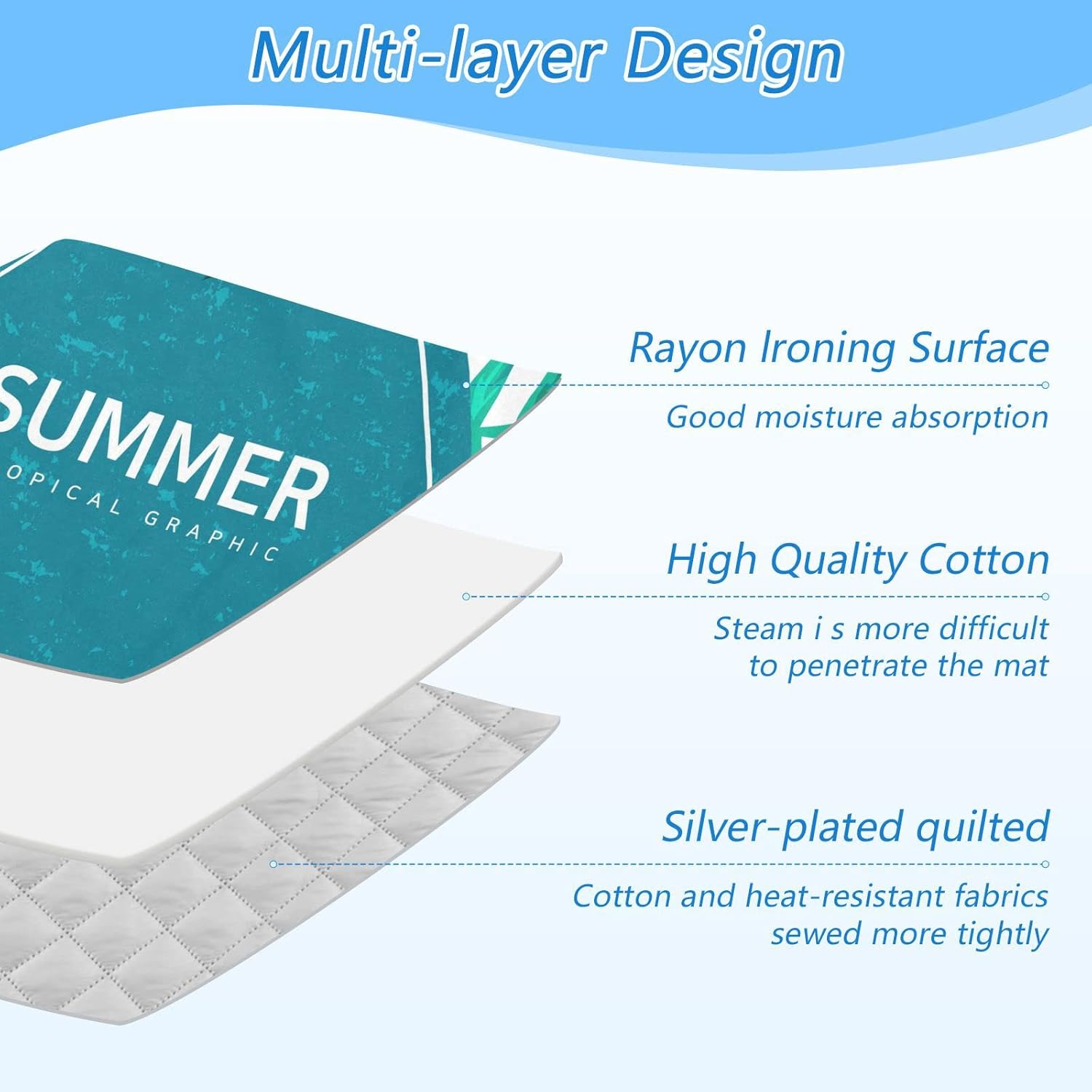 Multi-layer Design

SUMMER
OPICAL GRAPHIC

Rayon Ironing Surface
Good moisture absorption

High Quality Cotton
Steam i s more difficult to penetrate the mat

Silver-plated quilted
Cotton and heat-resistant fabrics sewed more tightly